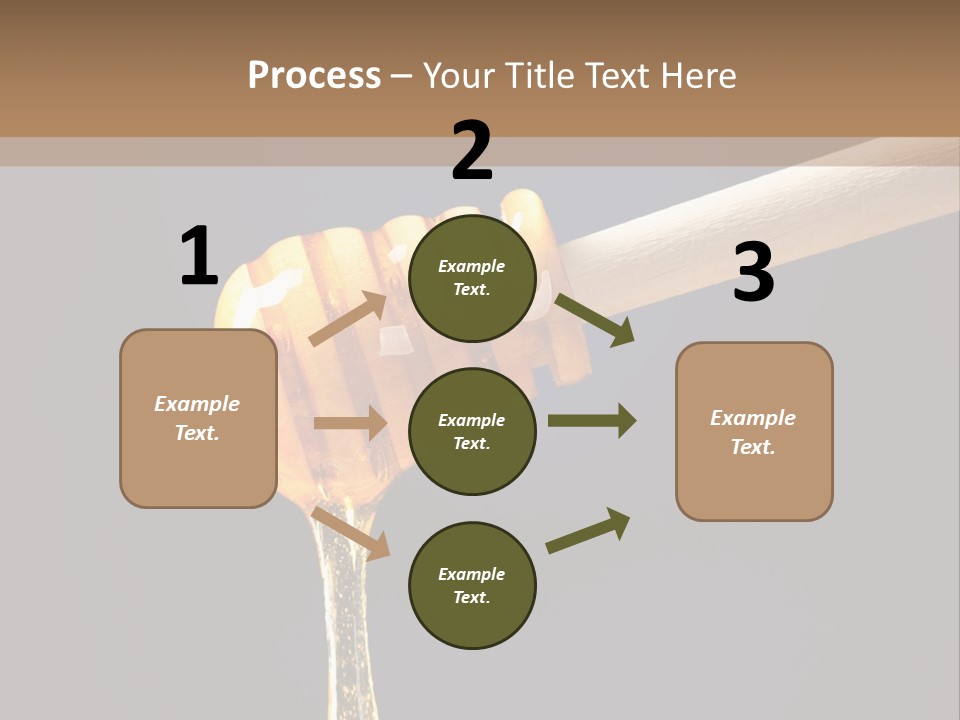 Process – Your Title Text Here

2

1

3

Example Text.

Example Text.

Example Text.

Example Text.

Example Text.